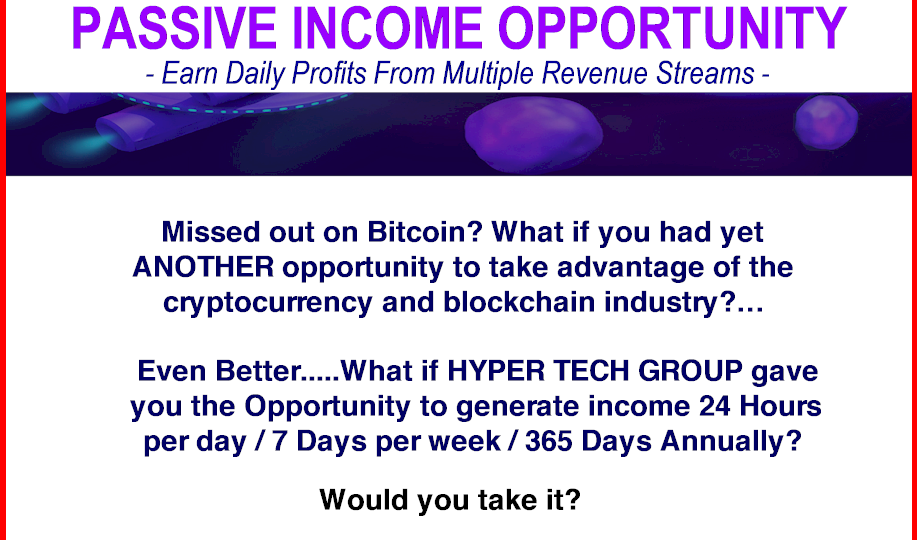 PASSIVE INCOME OPPORTUNITY
- Earn Daily Profits From Multiple Revenue Streams -

Missed out on Bitcoin? What if you had yet ANOTHER opportunity to take advantage of the cryptocurrency and blockchain industry?...

Even Better.....What if HYPER TECH GROUP gave you the Opportunity to generate income 24 Hours per day / 7 Days per week / 365 Days Annually?

Would you take it?